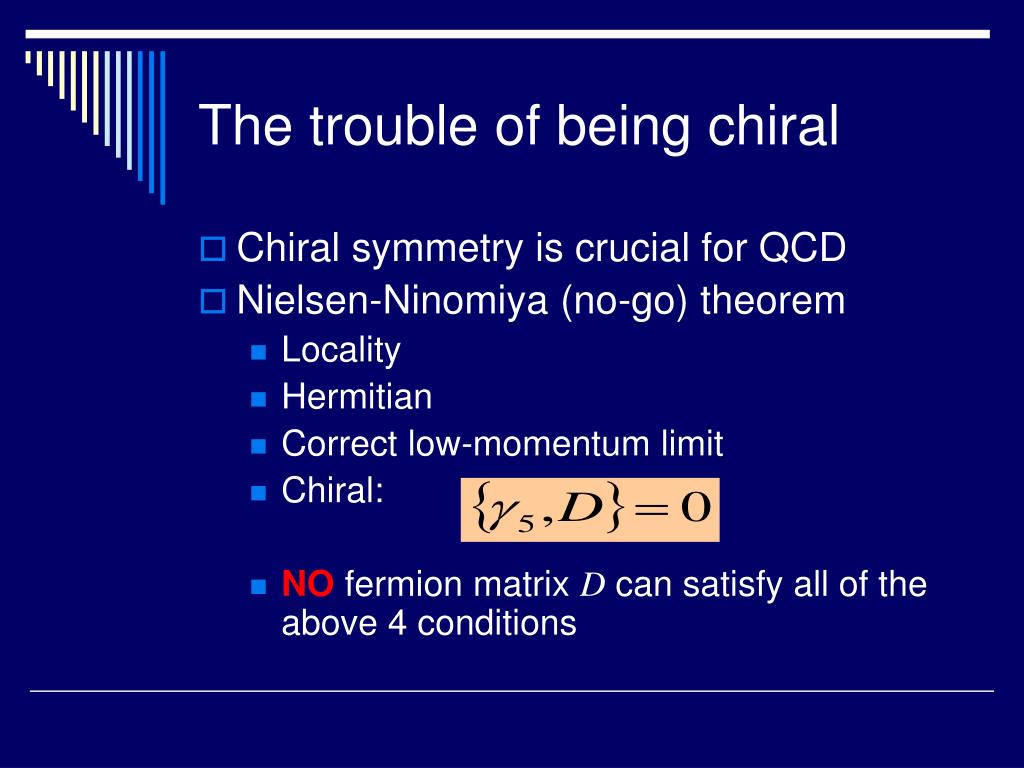 The trouble of being chiral

Chiral symmetry is crucial for QCD
Nielsen-Ninomiya (no-go) theorem
Locality
Hermitian
Correct low-momentum limit
Chiral: $\{\gamma_5, D\} = 0$

NO fermion matrix $D$ can satisfy all of the above 4 conditions